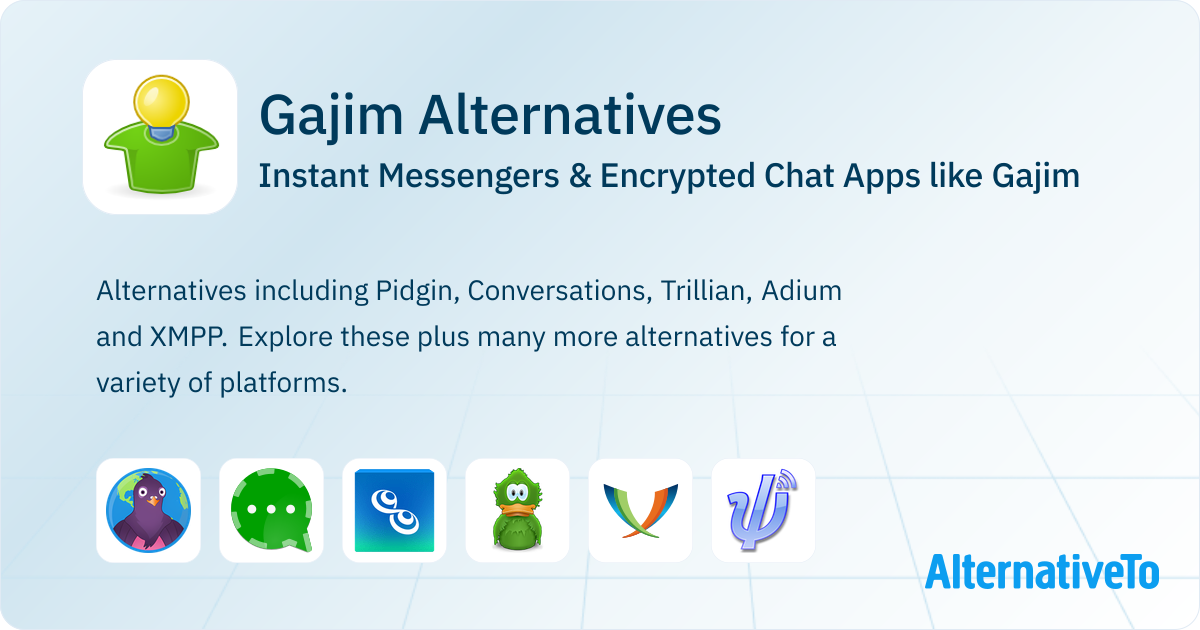 Gajim Alternatives
Instant Messengers & Encrypted Chat Apps like Gajim

Alternatives including Pidgin, Conversations, Trillian, Adium and XMPP. Explore these plus many more alternatives for a variety of platforms.

AlternativeTo